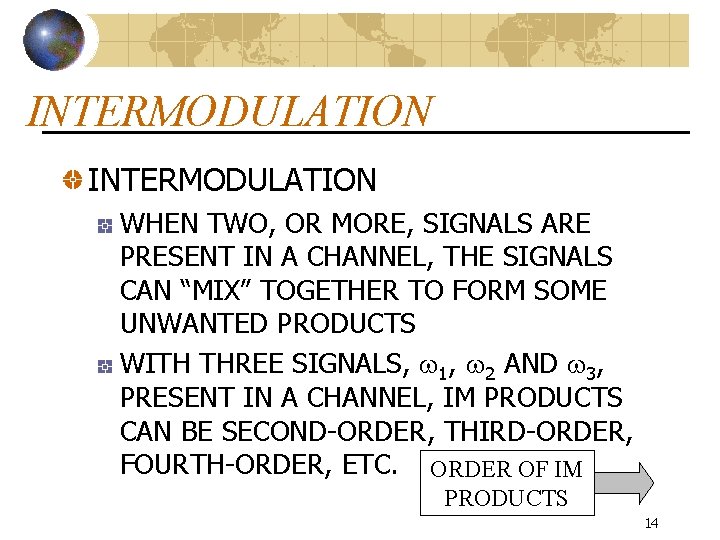 INTERMODULATION

INTERMODULATION

WHEN TWO, OR MORE, SIGNALS ARE PRESENT IN A CHANNEL, THE SIGNALS CAN “MIX” TOGETHER TO FORM SOME UNWANTED PRODUCTS

WITH THREE SIGNALS, $\omega_1$, $\omega_2$ AND $\omega_3$, PRESENT IN A CHANNEL, IM PRODUCTS CAN BE SECOND-ORDER, THIRD-ORDER, FOURTH-ORDER, ETC.

ORDER OF IM PRODUCTS

14